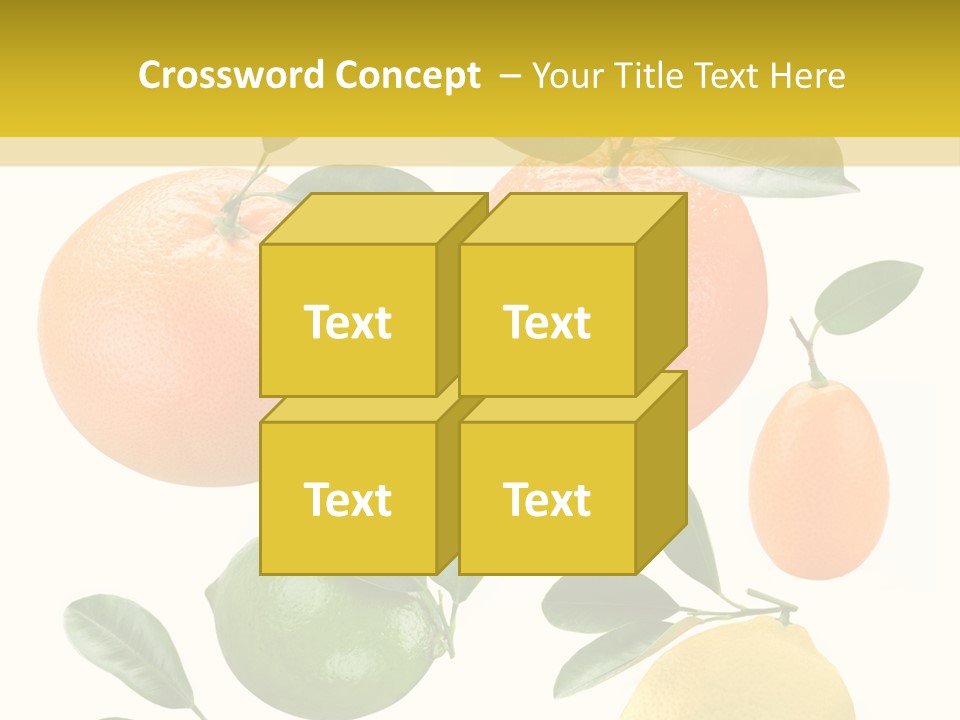 Crossword Concept – Your Title Text Here

Text

Text

Text

Text